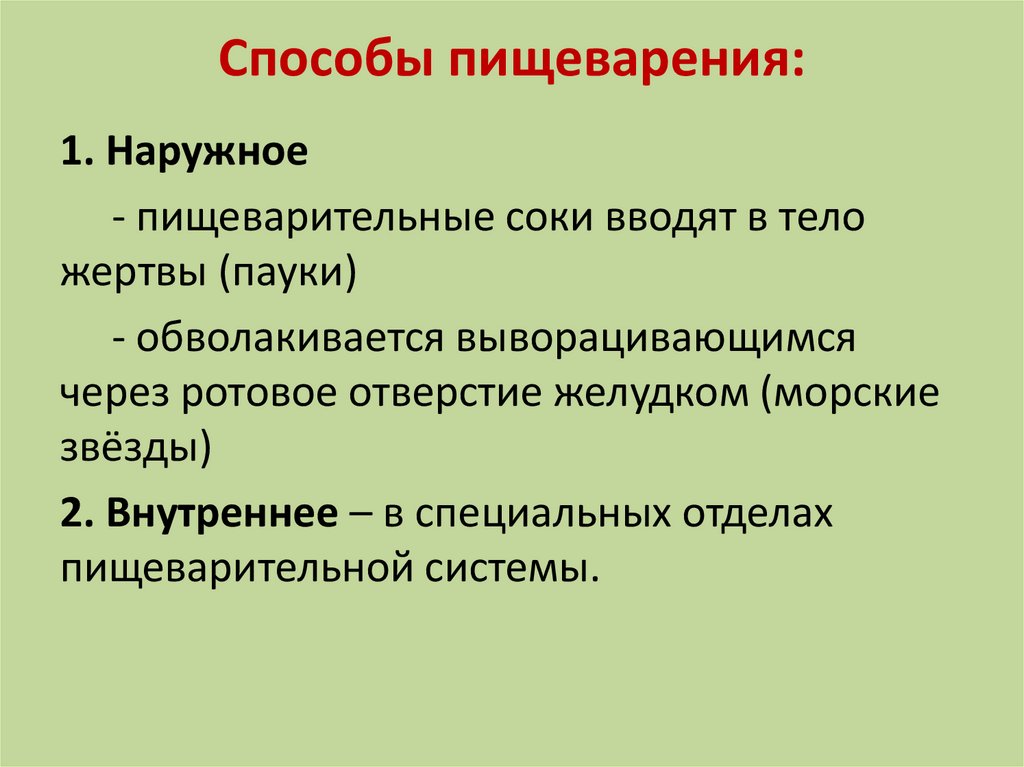 Способы пищеварения:

1. Наружное

- пищеварительные соки вводят в тело жертвы (пауки)

- обволакивается выворацивающимся через ротовое отверстие желудком (морские звёзды)

2. Внутреннее – в специальных отделах пищеварительной системы.